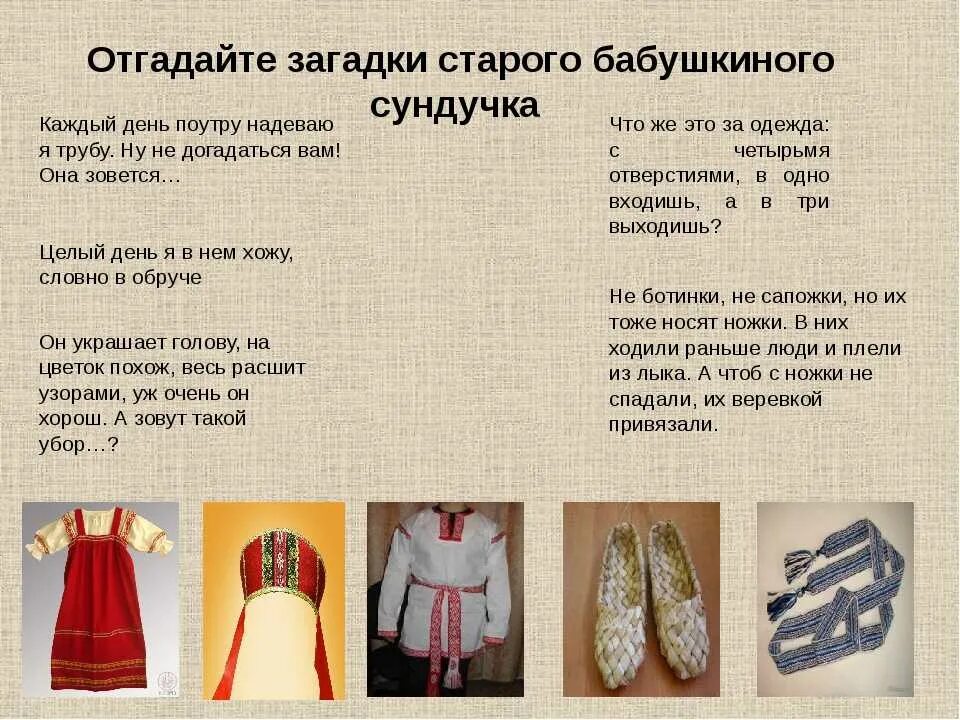 Отгадайте загадки старого бабушкиного сундучка

Каждый день поутру надеваю я трубу. Ну не догадаться вам! Она зовется…

Целый день я в нем хожу, словно в обруче

Он украшает голову, на цветок похож, весь расшит узорами, уж очень он хорош. А зовут такой убор…?

Что же это за одежда: с четырьмя отверстиями, в одно входишь, а в три выходишь?

Не ботинки, не сапожки, но их тоже носят ножки. В них ходили раньше люди и плели из лыка. А чтоб с ножки не спадали, их веревкой привязали.